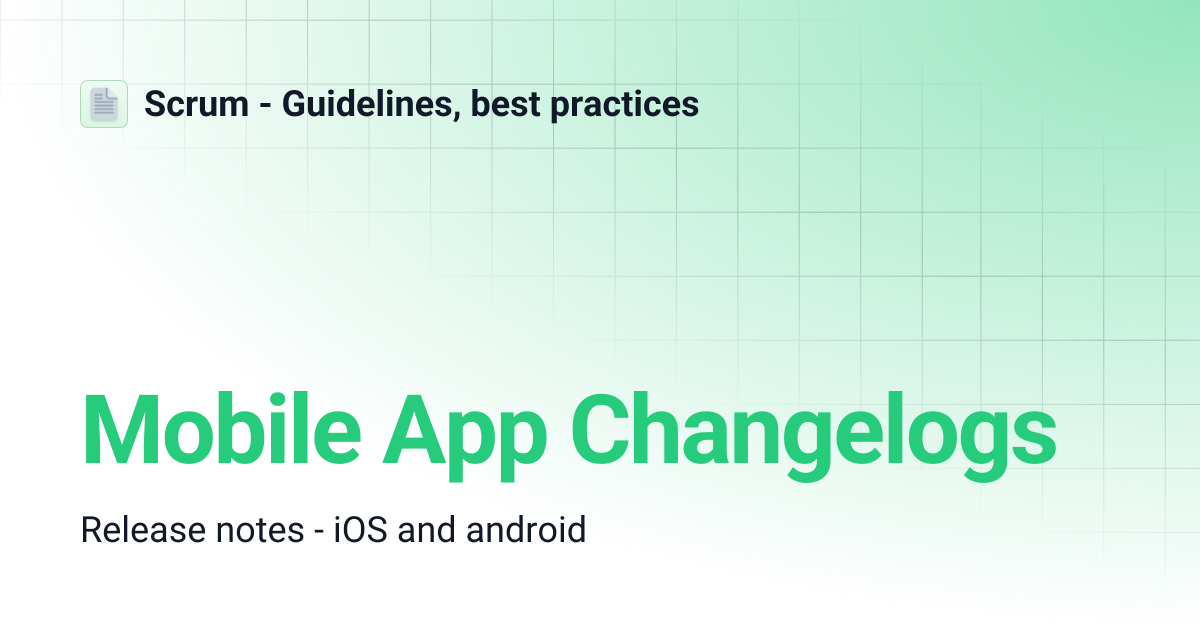 Scrum - Guidelines, best practices

Mobile App Changelogs

Release notes - iOS and android